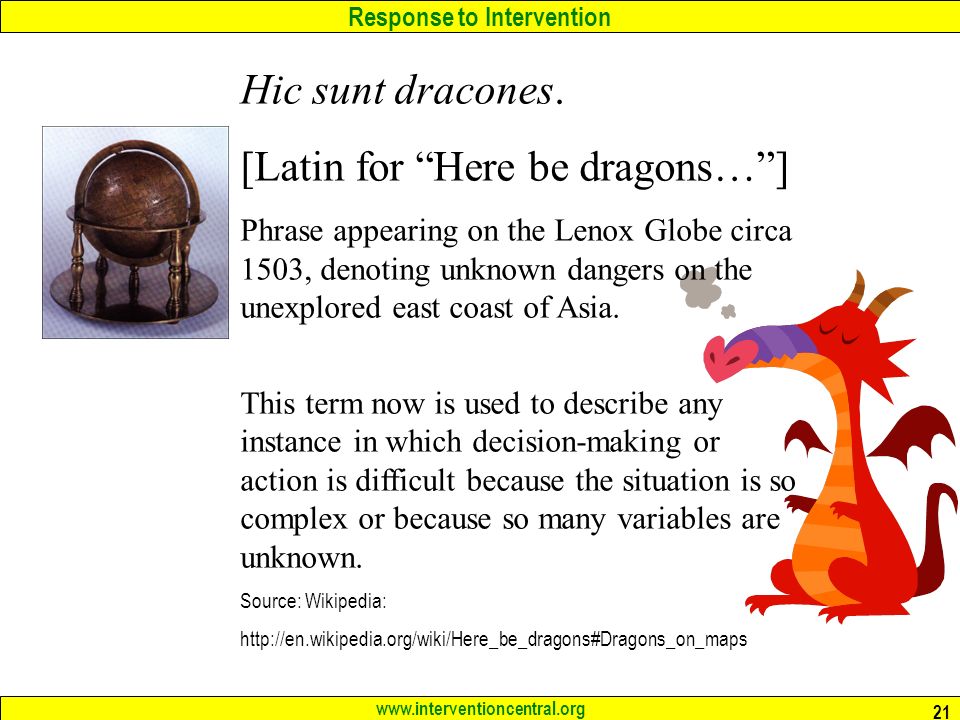 Response to Intervention

Hic sunt dracones.

[Latin for “Here be dragons…”]

Phrase appearing on the Lenox Globe circa 1503, denoting unknown dangers on the unexplored east coast of Asia.

This term now is used to describe any instance in which decision-making or action is difficult because the situation is so complex or because so many variables are unknown.

Source: Wikipedia:

http://en.wikipedia.org/wiki/Here_be_dragons#Dragons_on_maps

www.interventioncentral.org

21